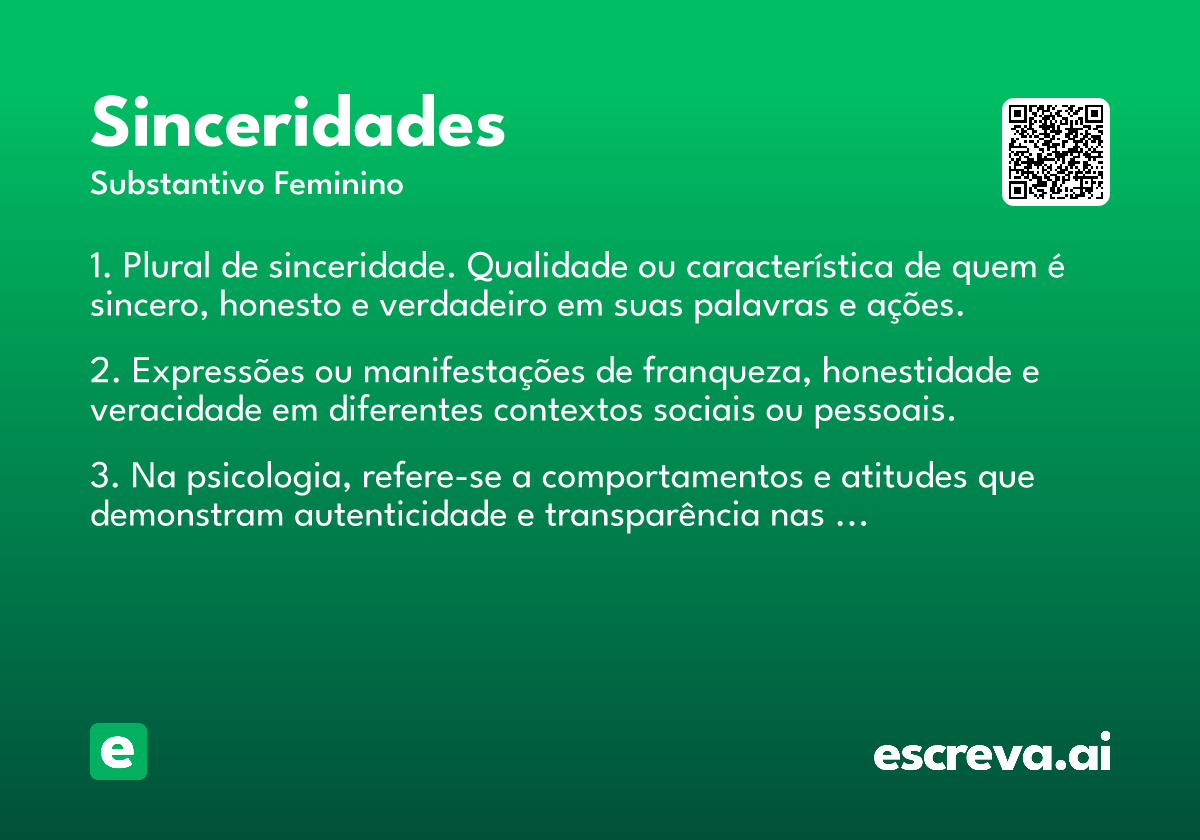 Sinceridades
Substantivo Feminino

1. Plural de sinceridade. Qualidade ou característica de quem é sincero, honesto e verdadeiro em suas palavras e ações.

2. Expressões ou manifestações de franqueza, honestidade e veracidade em diferentes contextos sociais ou pessoais.

3. Na psicologia, refere-se a comportamentos e atitudes que demonstram autenticidade e transparência nas ...

e

escreva.ai